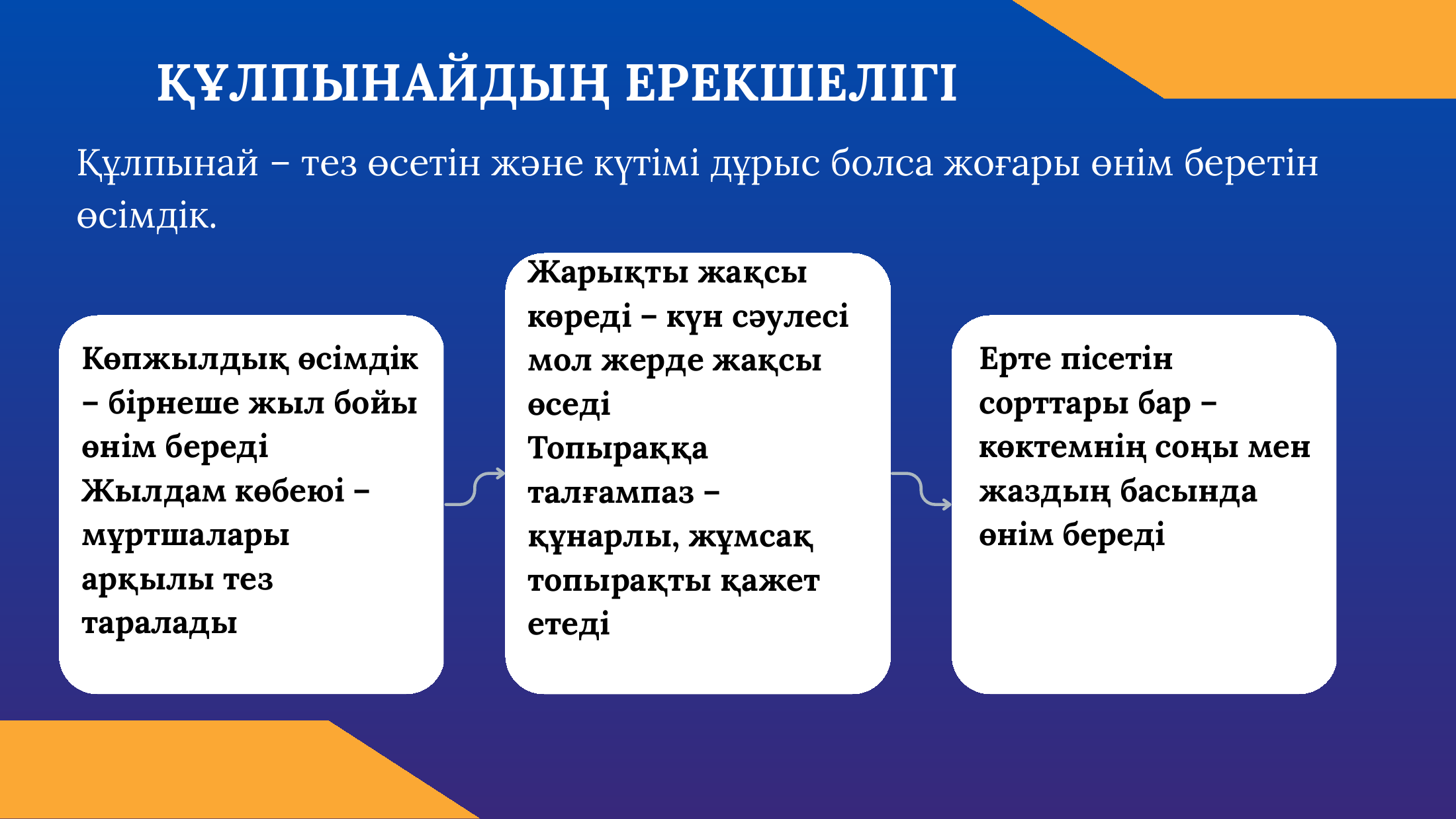 ҚҰЛПЫНАЙДЫҢ ЕРЕКШЕЛІГІ

Құлпынай – тез өсетін және күтімі дұрыс болса жоғары өнім беретін өсімдік.

Көпжылдық өсімдік – бірнеше жыл бойы өнім береді
Жылдам көбеюі – мұртшалары арқылы тез таралады

Жарықты жақсы көреді – күн сәулесі мол жерде жақсы өседі
Топыраққа талғампаз – құнарлы, жұмсақ топырақты қажет етеді

Ерте пісетін сорттары бар – көктемнің соңы мен жаздың басында өнім береді